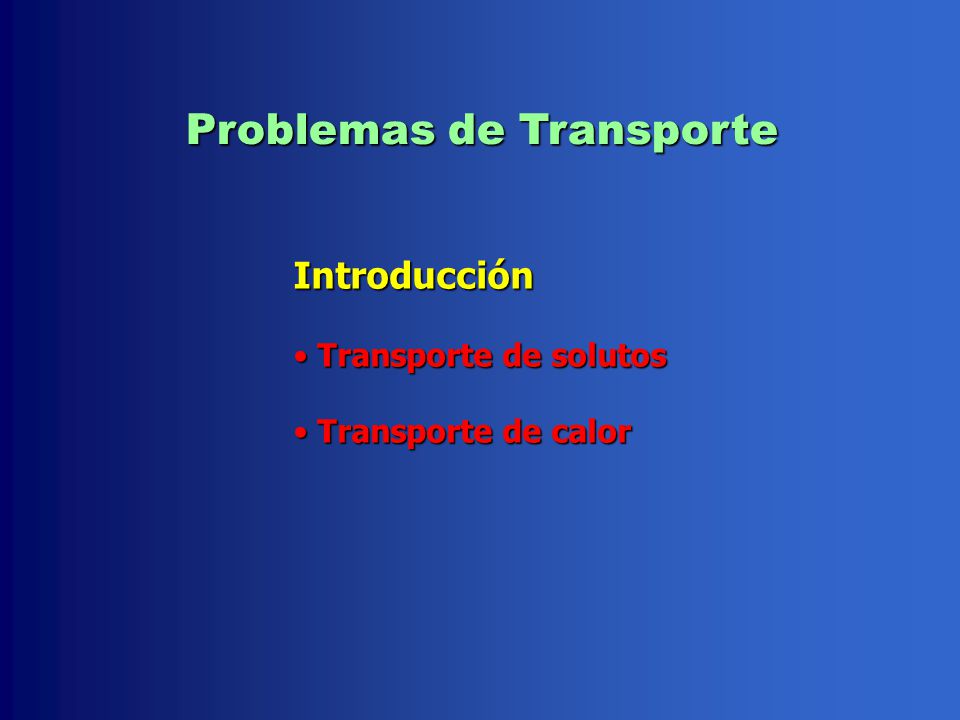 Problemas de Transporte

Introducción

• Transporte de solutos

• Transporte de calor